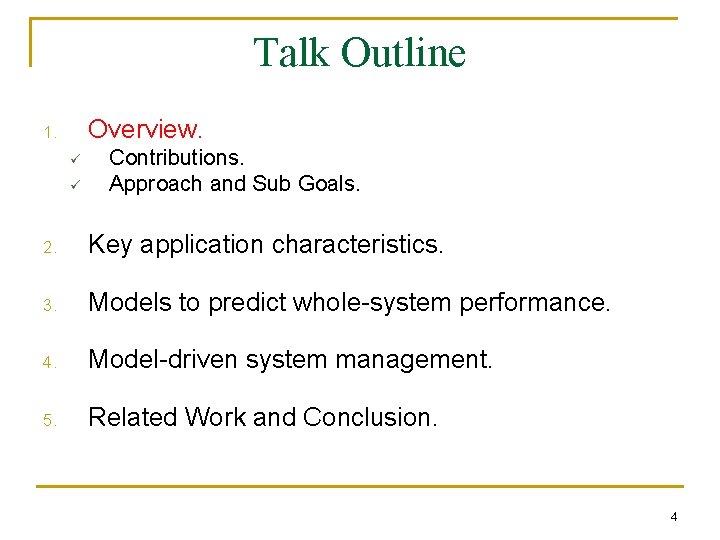 Talk Outline

1. Overview.
✓ Contributions.
✓ Approach and Sub Goals.

2. Key application characteristics.

3. Models to predict whole-system performance.

4. Model-driven system management.

5. Related Work and Conclusion.

4